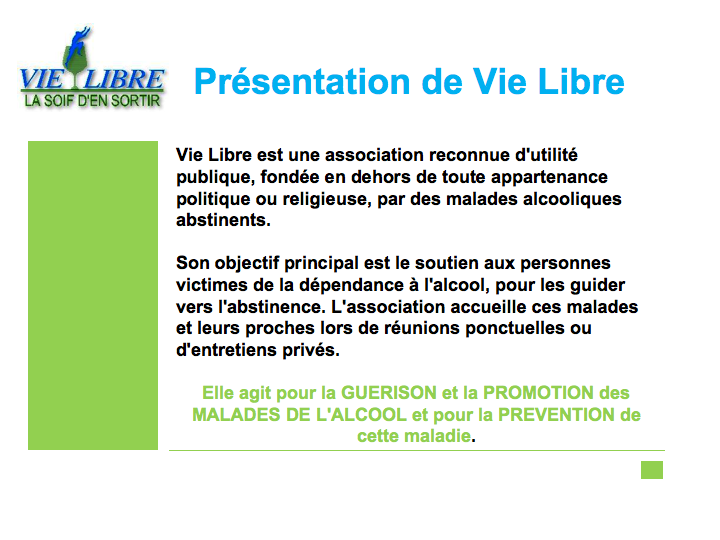 VIE LIBRE
LA SOIF D'EN SORTIR

Présentation de Vie Libre

Vie Libre est une association reconnue d'utilité publique, fondée en dehors de toute appartenance politique ou religieuse, par des malades alcooliques abstinents.

Son objectif principal est le soutien aux personnes victimes de la dépendance à l'alcool, pour les guider vers l'abstinence. L'association accueille ces malades et leurs proches lors de réunions ponctuelles ou d'entretiens privés.

Elle agit pour la GUERISON et la PROMOTION des MALADES DE L'ALCOOL et pour la PREVENTION de cette maladie.